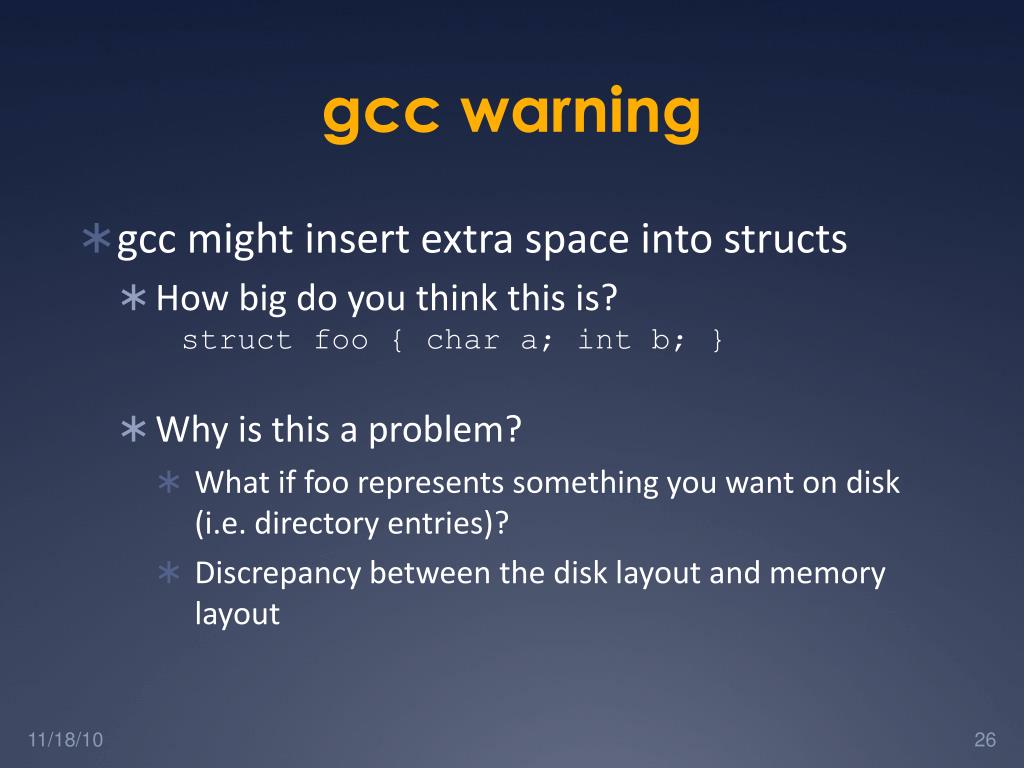 gcc warning

∗ gcc might insert extra space into structs
∗ How big do you think this is?
struct foo { char a; int b; }

∗ Why is this a problem?
∗ What if foo represents something you want on disk (i.e. directory entries)?
∗ Discrepancy between the disk layout and memory layout

11/18/10

26